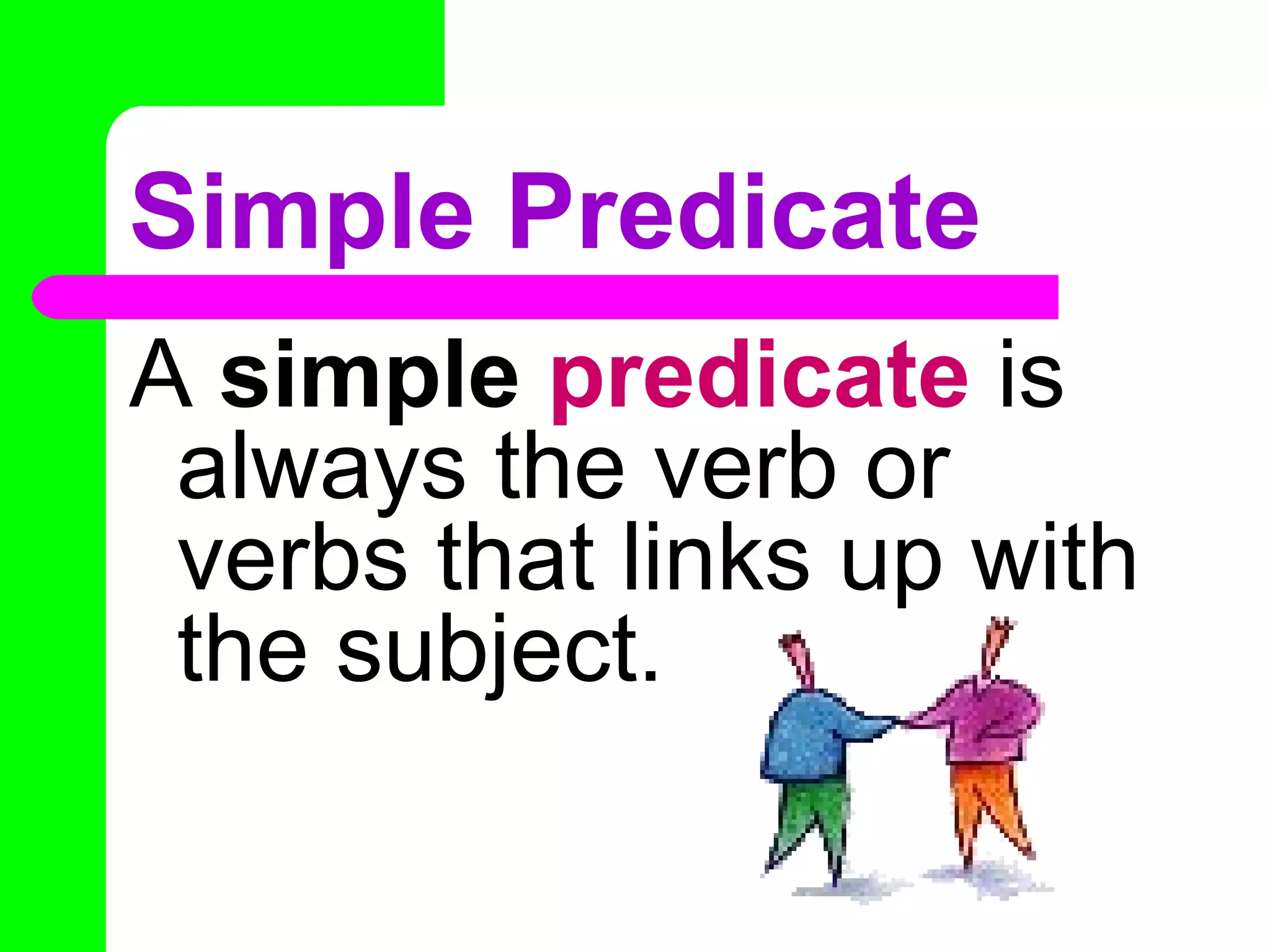 Simple Predicate

A simple predicate is always the verb or verbs that links up with the subject.